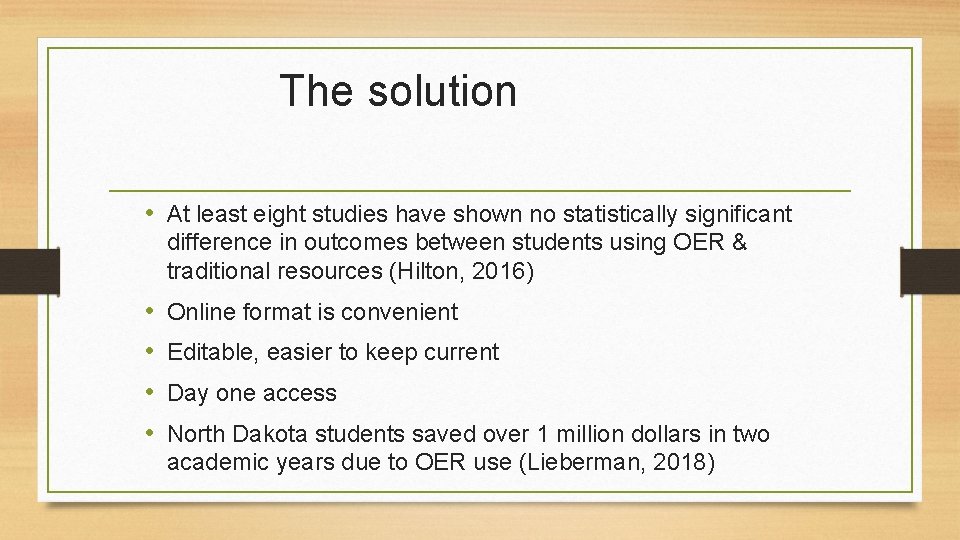 The solution

• At least eight studies have shown no statistically significant difference in outcomes between students using OER & traditional resources (Hilton, 2016)

• Online format is convenient

• Editable, easier to keep current

• Day one access

• North Dakota students saved over 1 million dollars in two academic years due to OER use (Lieberman, 2018)